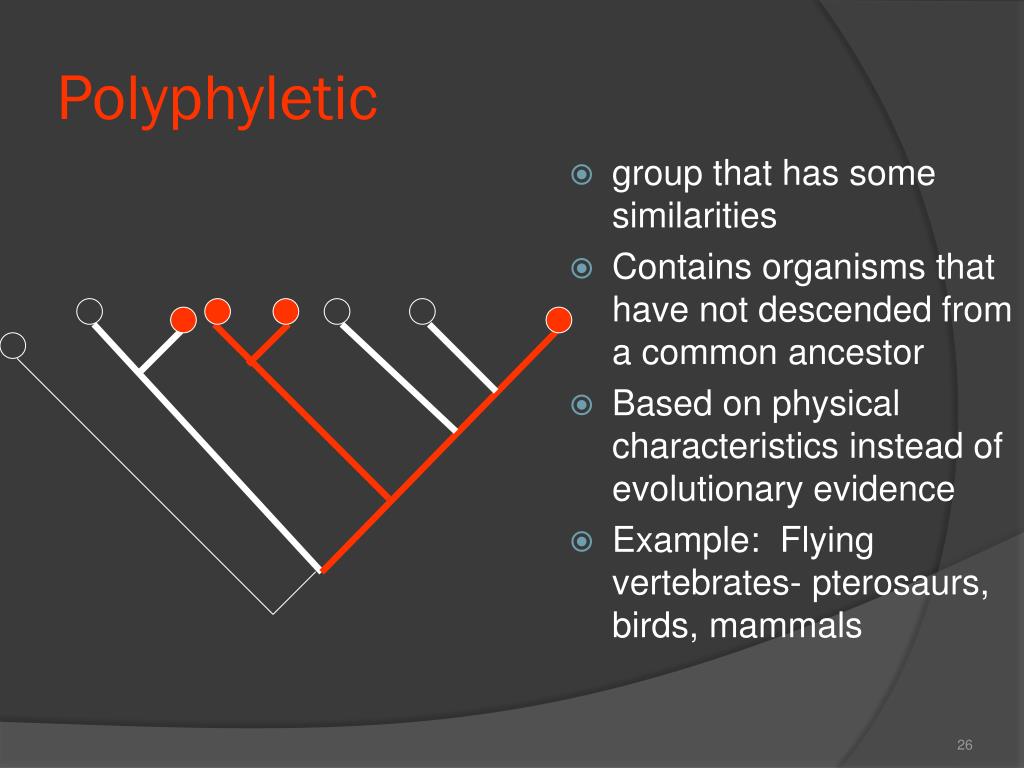 Polyphyletic

group that has some similarities

Contains organisms that have not descended from a common ancestor

Based on physical characteristics instead of evolutionary evidence

Example: Flying vertebrates- pterosaurs, birds, mammals

26